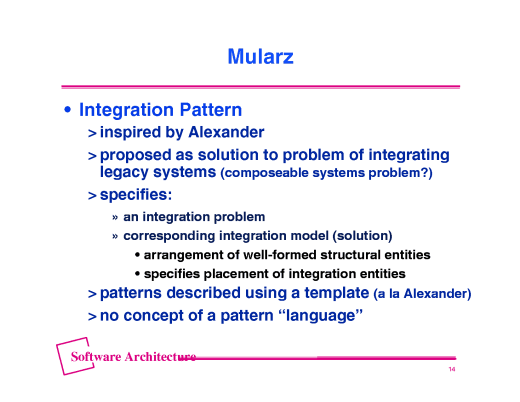 Mularz

• Integration Pattern

> inspired by Alexander

> proposed as solution to problem of integrating legacy systems (composeable systems problem?)

> specifies:

» an integration problem

» corresponding integration model (solution)

• arrangement of well-formed structural entities

• specifies placement of integration entities

> patterns described using a template (a la Alexander)

> no concept of a pattern “language”

Software Architecture

14